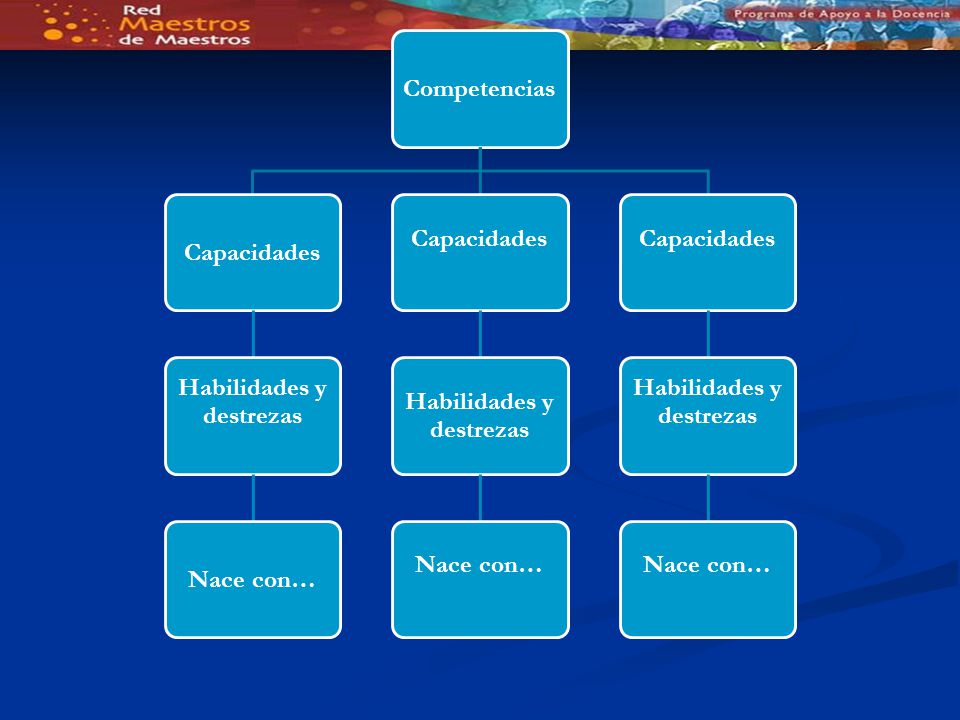 Red Maestros de Maestros

Programa de Apoyo a la Docencia

Competencias

Capacidades

Capacidades

Capacidades

Habilidades y destrezas

Habilidades y destrezas

Habilidades y destrezas

Nace con…

Nace con…

Nace con…